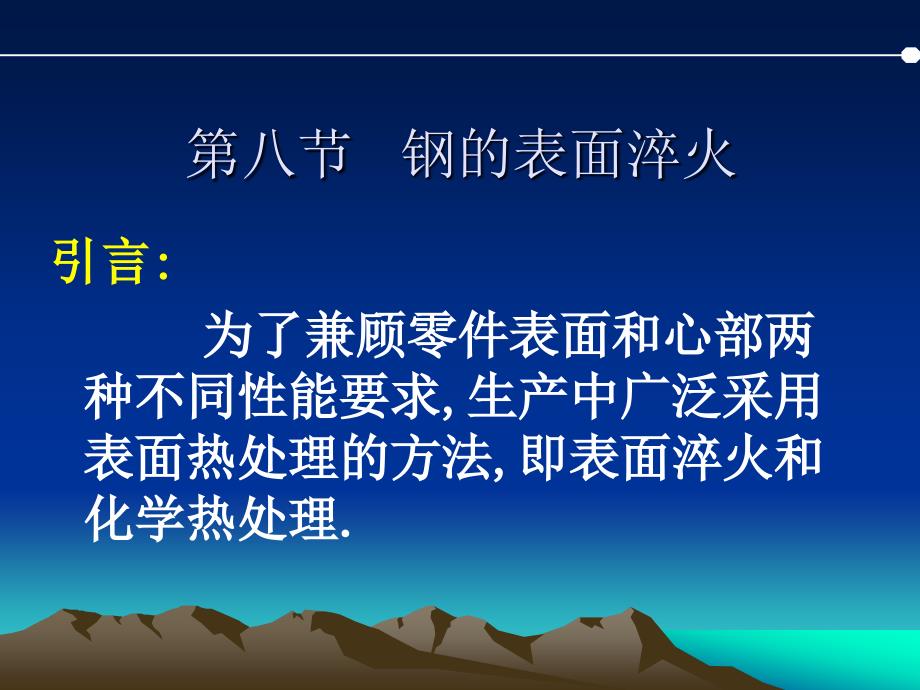 第八节　钢的表面淬火

引言:

为了兼顾零件表面和心部两种不同性能要求, 生产中广泛采用表面热处理的方法, 即表面淬火和化学热处理.